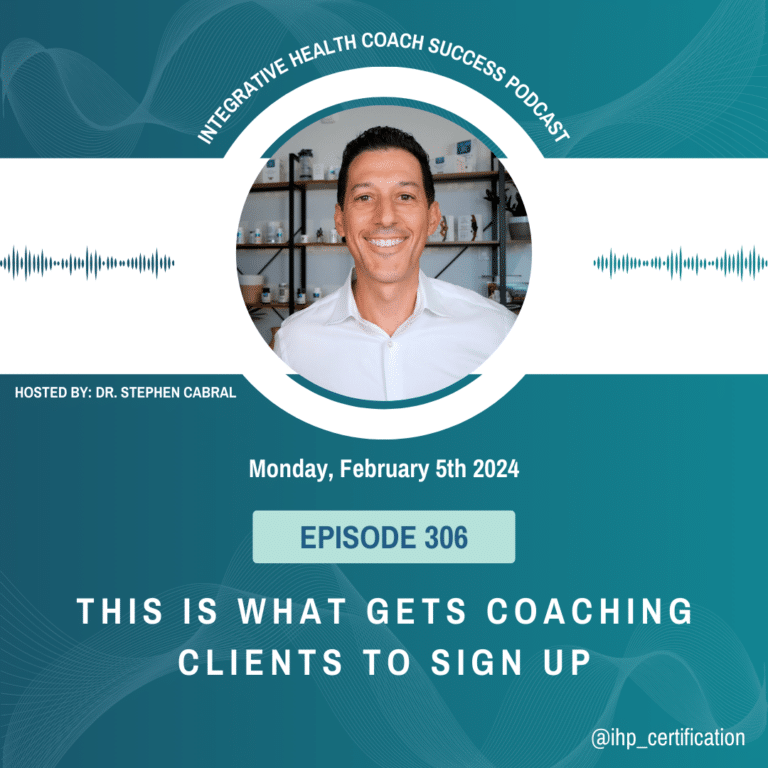 INTEGRATIVE HEALTH COACH SUCCESS PODCAST

HOSTED BY: DR. STEPHEN CABRAL

Monday, February 5th 2024

EPISODE 306

THIS IS WHAT GETS COACHING CLIENTS TO SIGN UP

@ihp_certification